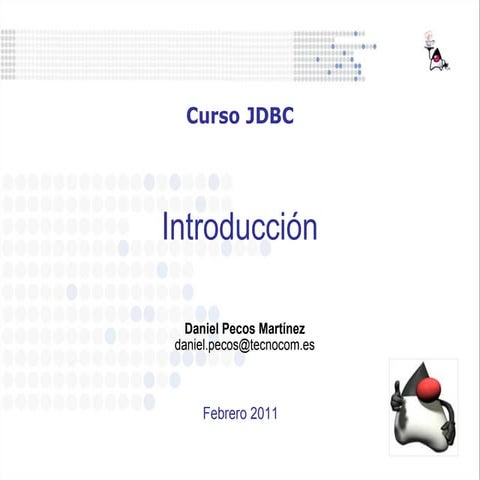 Curso JDBC

Introducción

Daniel Pecos Martínez
daniel.pecos@tecnocom.es

Febrero 2011